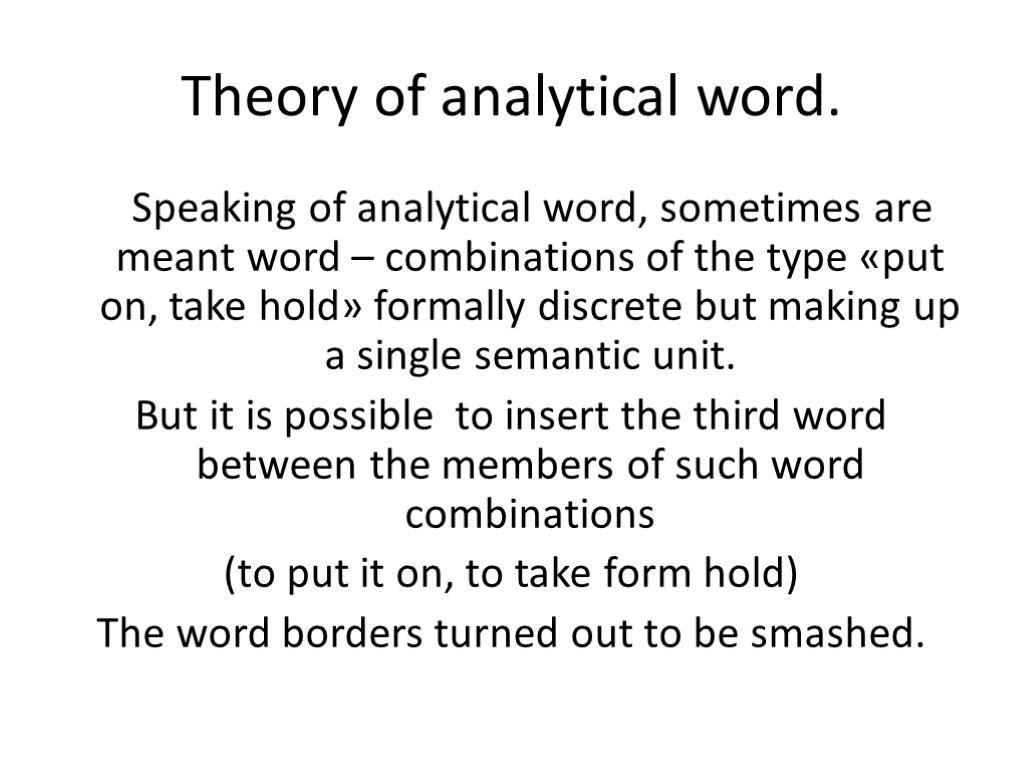 Theory of analytical word.

Speaking of analytical word, sometimes are meant word – combinations of the type «put on, take hold» formally discrete but making up a single semantic unit.

But it is possible to insert the third word between the members of such word combinations

(to put it on, to take form hold)

The word borders turned out to be smashed.